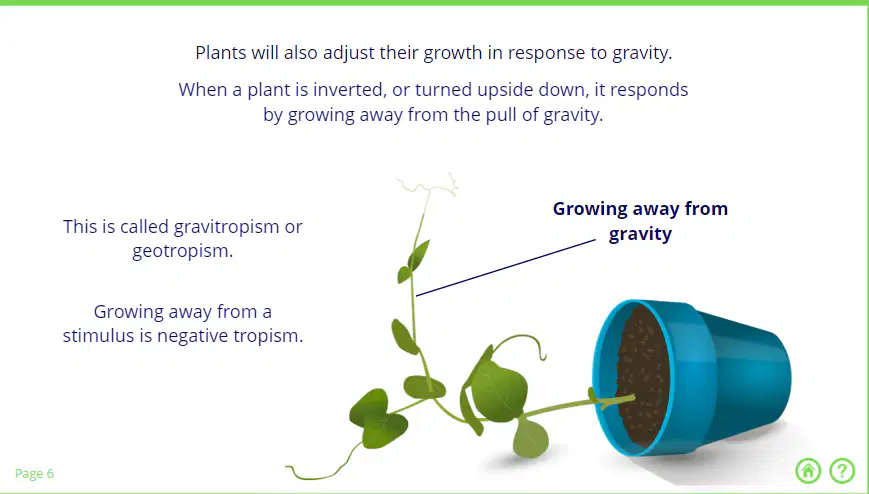 Plants will also adjust their growth in response to gravity.

When a plant is inverted, or turned upside down, it responds by growing away from the pull of gravity.

This is called gravitropism or geotropism.

Growing away from a stimulus is negative tropism.

Growing away from gravity

Page 6

?